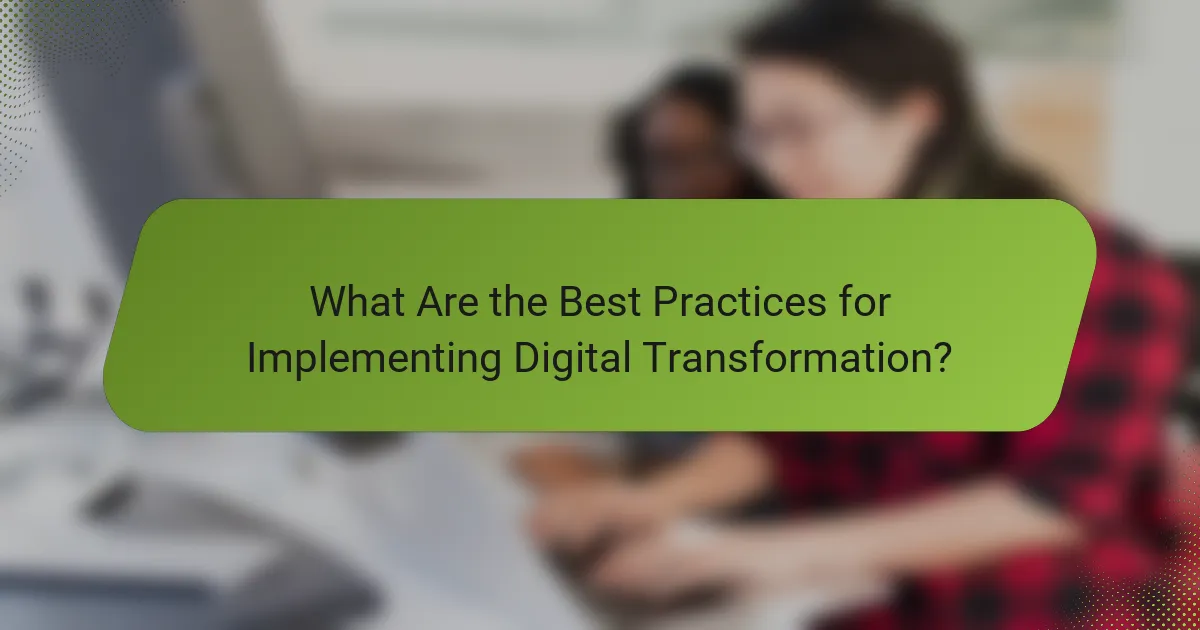 What Are the Best Practices for Implementing Digital Transformation?